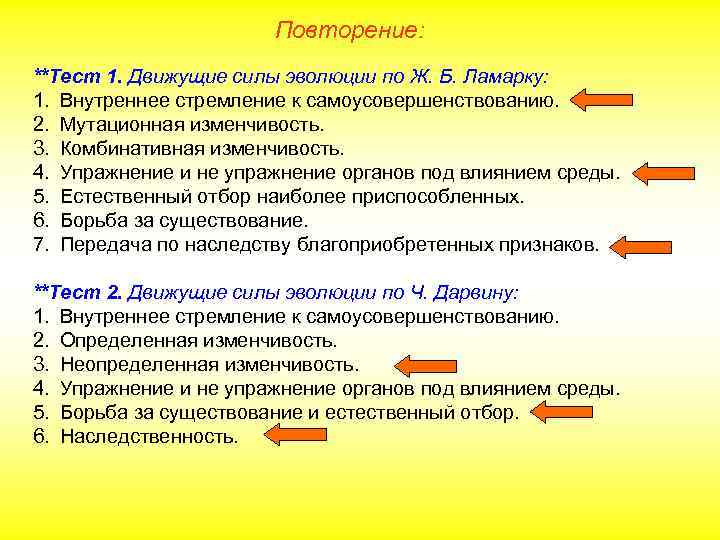 Повторение:

**Тест 1. Движущие силы эволюции по Ж. Б. Ламарку:
1. Внутреннее стремление к самоусовершенствованию.
2. Мутационная изменчивость.
3. Комбинативная изменчивость.
4. Упражнение и не упражнение органов под влиянием среды.
5. Естественный отбор наиболее приспособленных.
6. Борьба за существование.
7. Передача по наследству благоприобретенных признаков.

**Тест 2. Движущие силы эволюции по Ч. Дарвину:
1. Внутреннее стремление к самоусовершенствованию.
2. Определенная изменчивость.
3. Неопределенная изменчивость.
4. Упражнение и не упражнение органов под влиянием среды.
5. Борьба за существование и естественный отбор.
6. Наследственность.